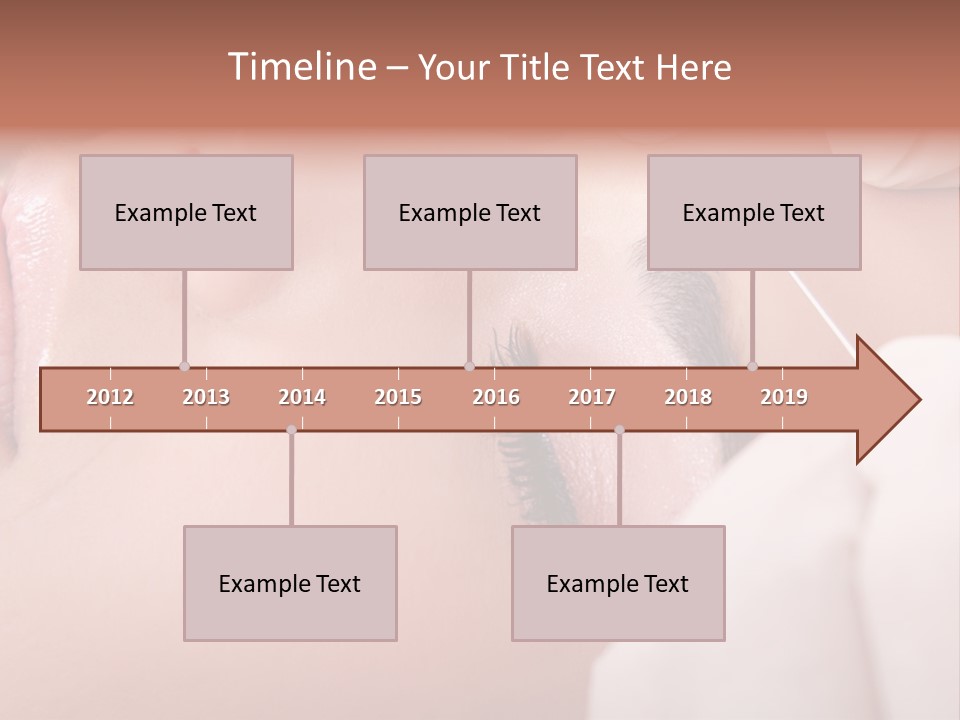 Timeline – Your Title Text Here

Example Text

Example Text

Example Text

2012 2013 2014 2015 2016 2017 2018 2019

Example Text

Example Text